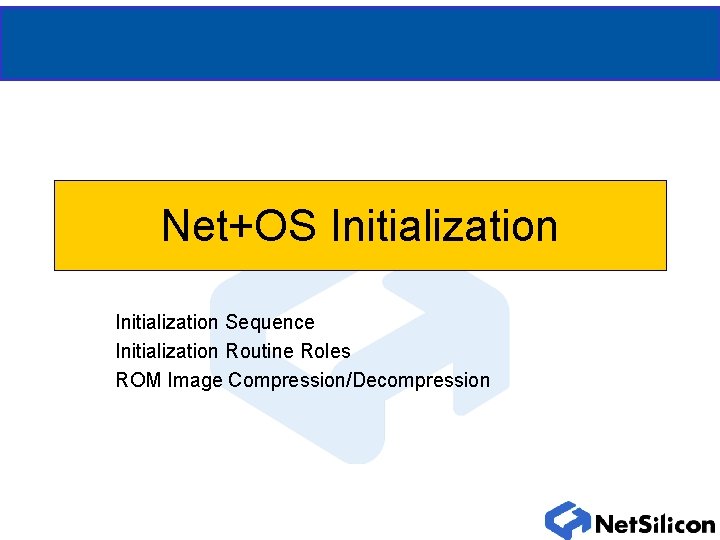 Net+OS Initialization

Initialization Sequence
Initialization Routine Roles
ROM Image Compression/Decompression

NetSilicon